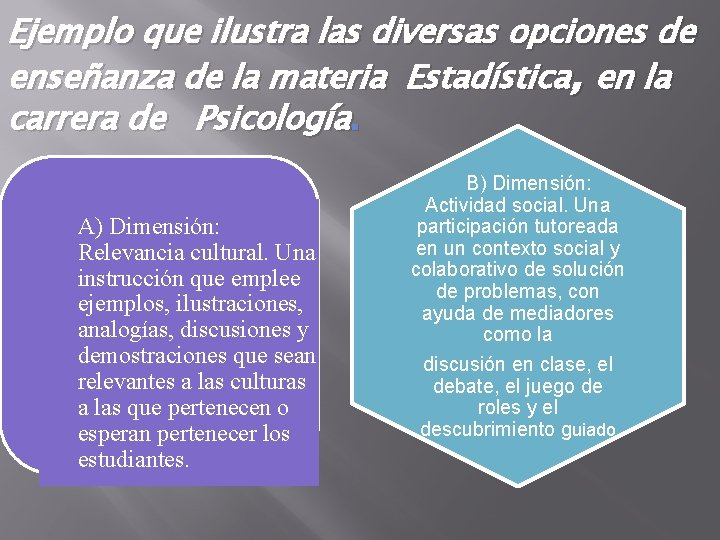 Ejemplo que ilustra las diversas opciones de enseñanza de la materia Estadística, en la carrera de Psicología.

A) Dimensión: Relevancia cultural. Una instrucción que emplee ejemplos, ilustraciones, analogías, discusiones y demostraciones que sean relevantes a las culturas a las que pertenecen o esperan pertenecer los estudiantes.

B) Dimensión: Actividad social. Una participación tutoreada en un contexto social y colaborativo de solución de problemas, con ayuda de mediadores como la

discusión en clase, el debate, el juego de roles y el descubrimiento guiado